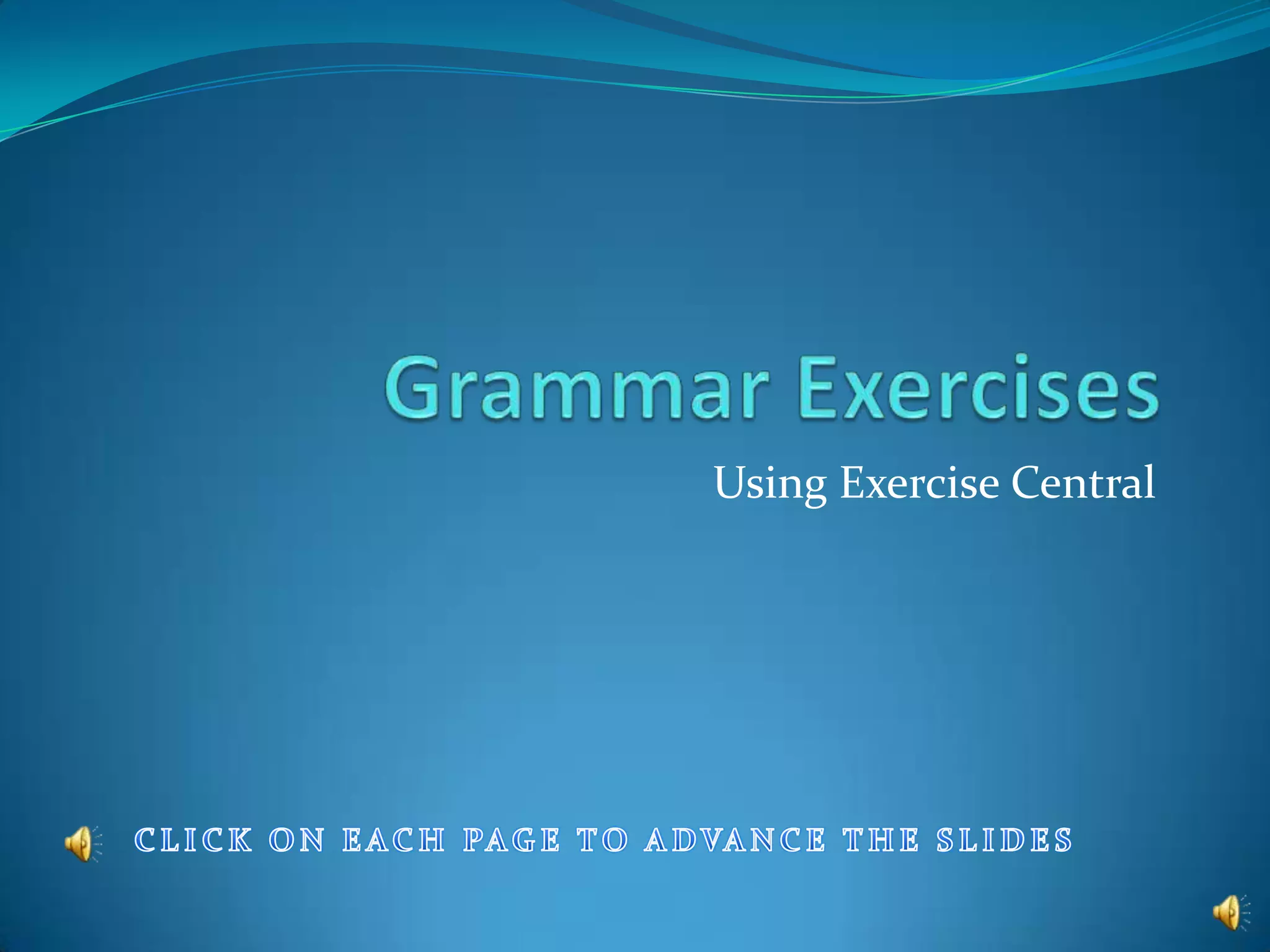 Grammar Exercises

Using Exercise Central

CLICK ON EACH PAGE TO ADVANCE THE SLIDES